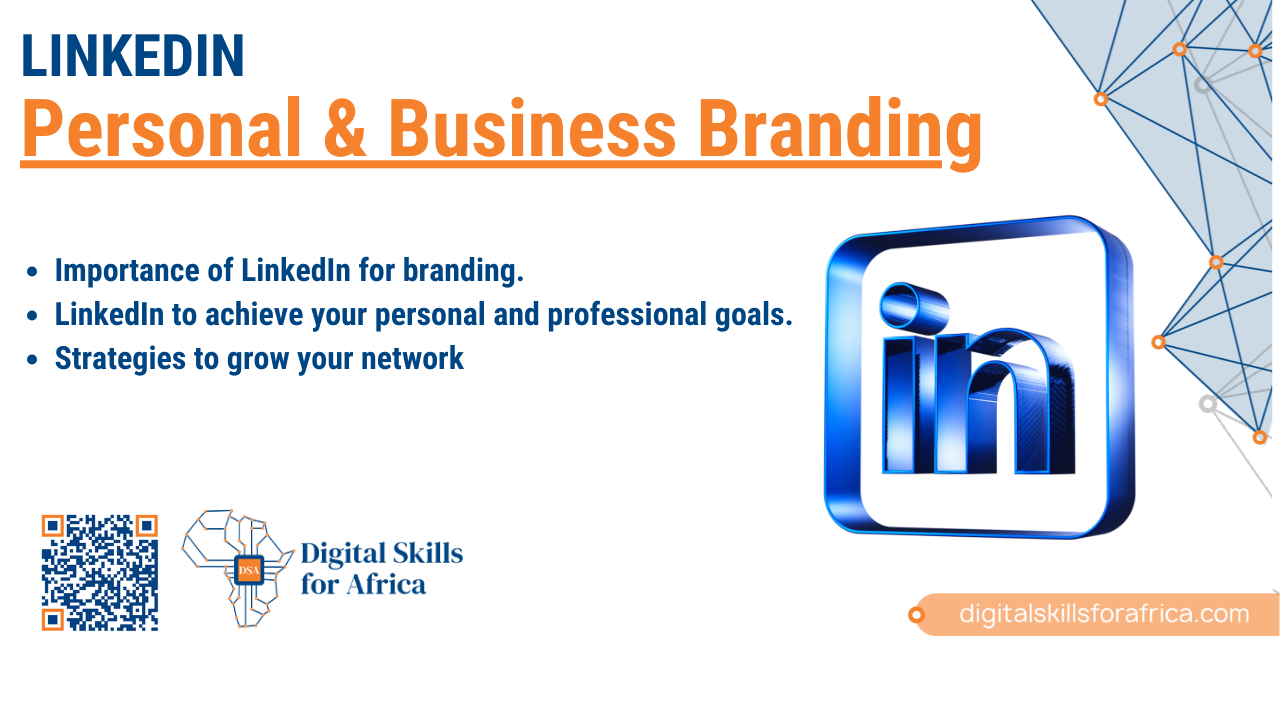 LINKEDIN
Personal & Business Branding

- Importance of LinkedIn for branding.
- LinkedIn to achieve your personal and professional goals.
- Strategies to grow your network

in

DSA
Digital Skills for Africa

digitalskillsforafrica.com